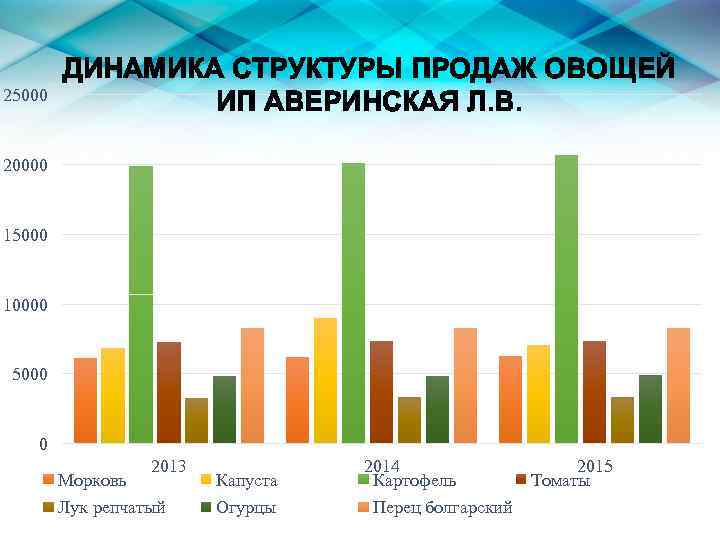 ДИНАМИКА СТРУКТУРЫ ПРОДАЖ ОВОЩЕЙ ИП АВЕРИНСКАЯ Л.В.

25000
20000
15000
10000
5000
0

2013
2014
2015

Морковь
Капуста
Картофель
Томаты
Лук репчатый
Огурцы
Перец болгарский